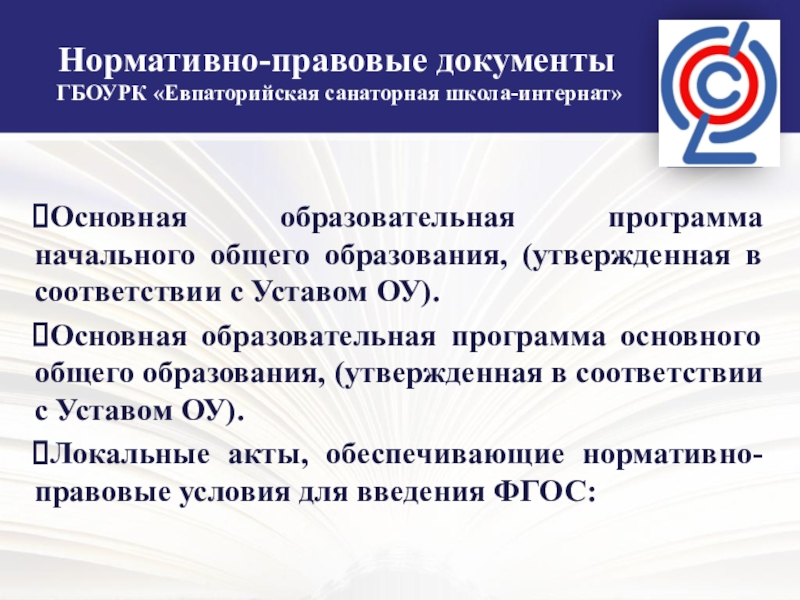 Нормативно-правовые документы
ГБОУРК «Евпаторийская санаторная школа-интернат»

Основная образовательная программа начального общего образования, (утвержденная в соответствии с Уставом ОУ).

Основная образовательная программа основного общего образования, (утвержденная в соответствии с Уставом ОУ).

Локальные акты, обеспечивающие нормативно-правовые условия для введения ФГОС: